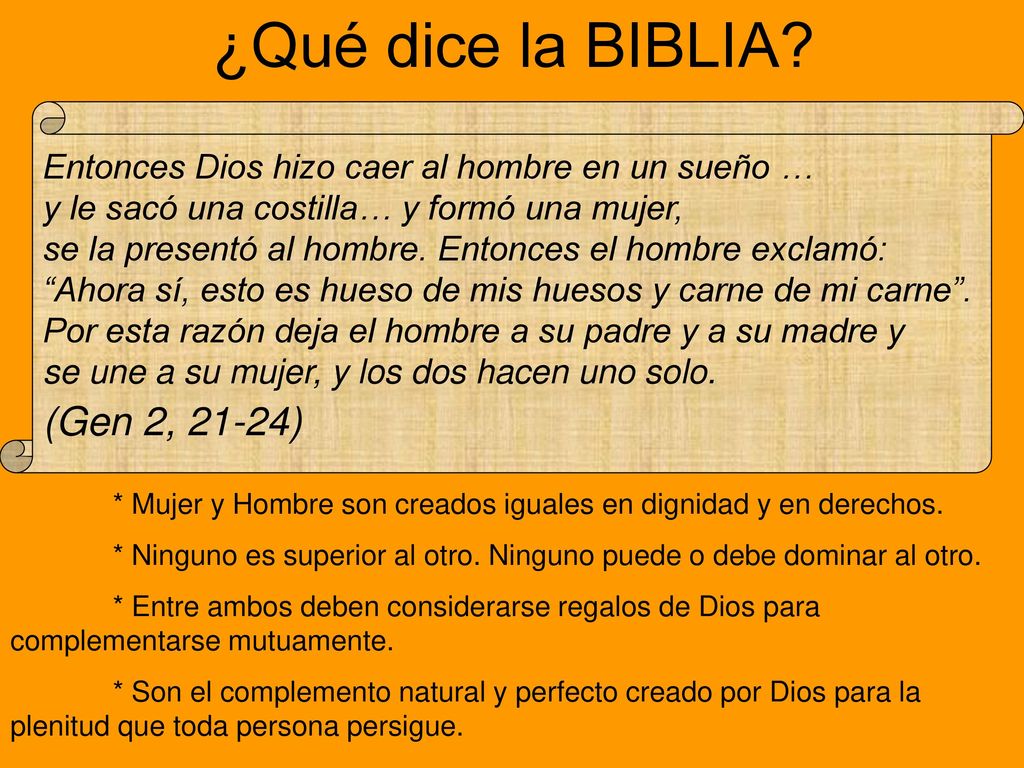 ¿Qué dice la BIBLIA?

Entonces Dios hizo caer al hombre en un sueño …
y le sacó una costilla… y formó una mujer,
se la presentó al hombre. Entonces el hombre exclamó:
“Ahora sí, esto es hueso de mis huesos y carne de mi carne”.
Por esta razón deja el hombre a su padre y a su madre y
se une a su mujer, y los dos hacen uno solo.
(Gen 2, 21-24)

* Mujer y Hombre son creados iguales en dignidad y en derechos.

* Ninguno es superior al otro. Ninguno puede o debe dominar al otro.

* Entre ambos deben considerarse regalos de Dios para complementarse mutuamente.

* Son el complemento natural y perfecto creado por Dios para la plenitud que toda persona persigue.